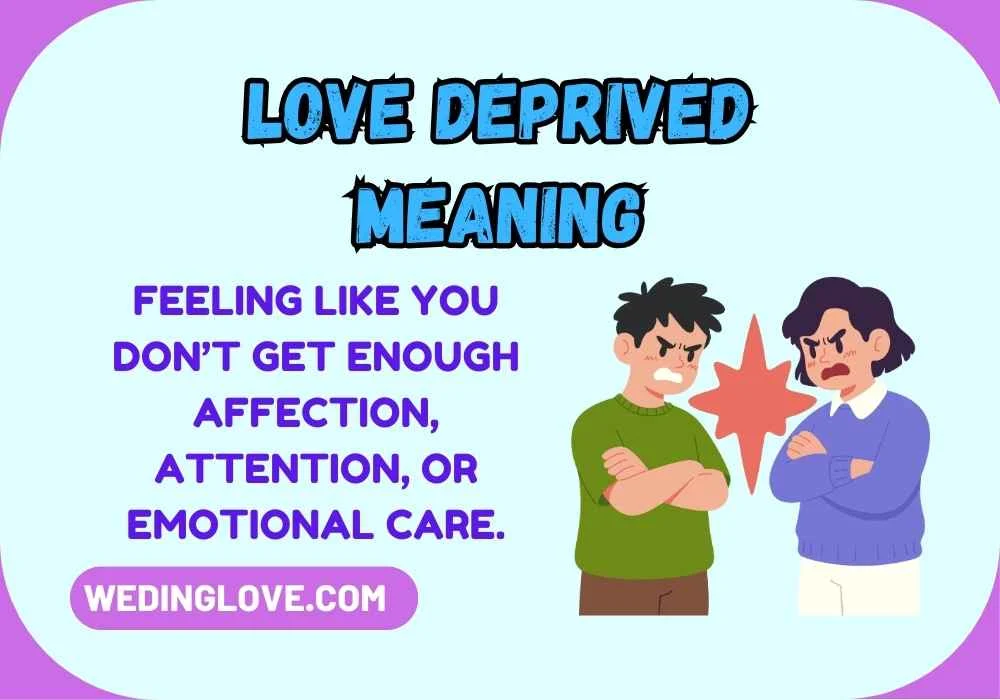 LOVE DEPRIVED MEANING

FEELING LIKE YOU DON'T GET ENOUGH AFFECTION, ATTENTION, OR EMOTIONAL CARE.

WEDINGLOVE.COM